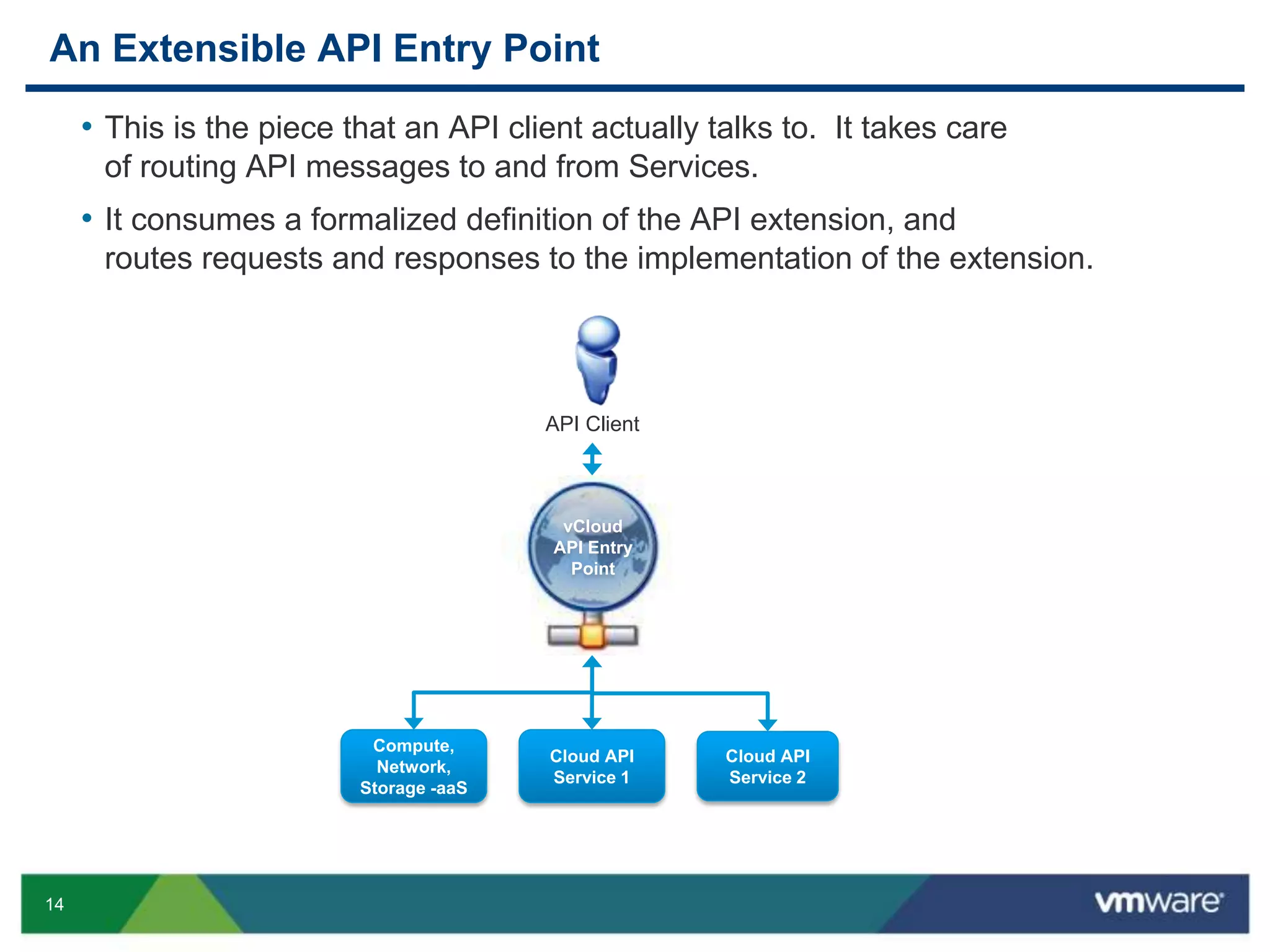 An Extensible API Entry Point

• This is the piece that an API client actually talks to. It takes care of routing API messages to and from Services.

• It consumes a formalized definition of the API extension, and routes requests and responses to the implementation of the extension.

API Client

vCloud API Entry Point

Compute, Network, Storage -aaS

Cloud API Service 1

Cloud API Service 2

14

vmware